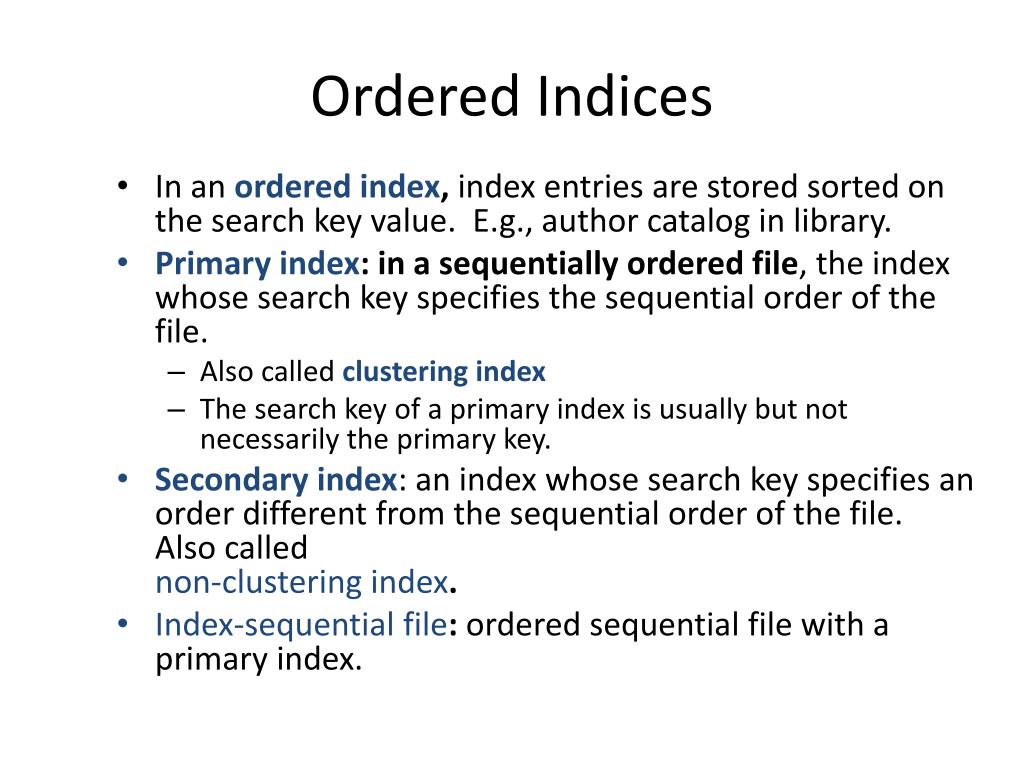 Ordered Indices

• In an ordered index, index entries are stored sorted on the search key value. E.g., author catalog in library.
• Primary index: in a sequentially ordered file, the index whose search key specifies the sequential order of the file.
– Also called clustering index
– The search key of a primary index is usually but not necessarily the primary key.
• Secondary index: an index whose search key specifies an order different from the sequential order of the file. Also called
non-clustering index.
• Index-sequential file: ordered sequential file with a primary index.